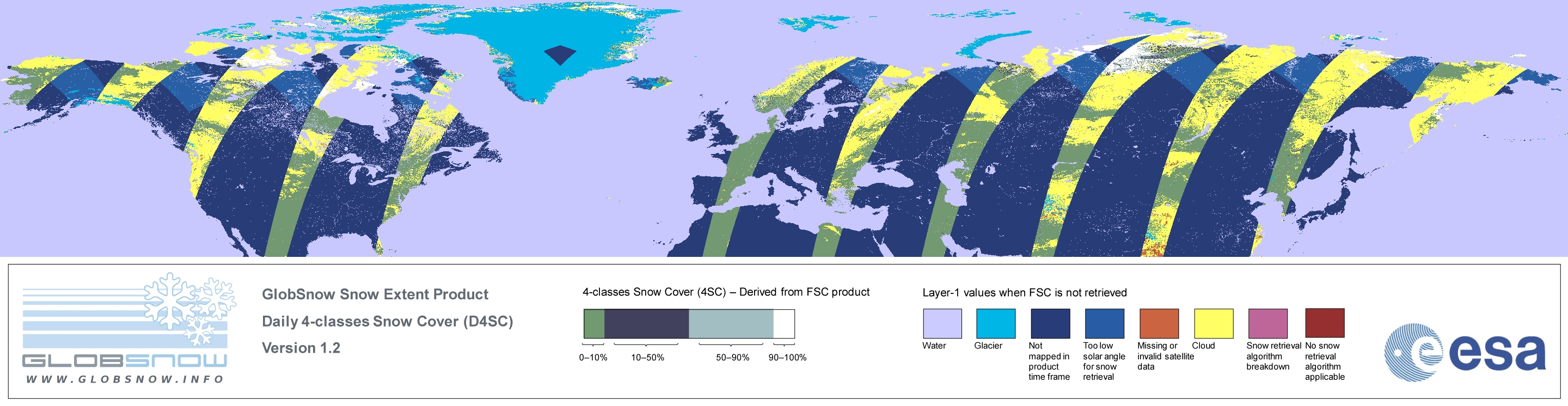 GLOBSNOW
WWW.GLOBSNOW.INFO

GlobSnow Snow Extent Product
Daily 4-classes Snow Cover (D4SC)
Version 1.2

4-classes Snow Cover (4SC) – Derived from FSC product

0–10%
10–50%
50–90%
90–100%

Layer-1 values when FSC is not retrieved

Water
Glacier
Not mapped in product time frame
Too low solar angle for snow retrieval
Missing or invalid satellite data
Cloud
Snow retrieval algorithm breakdown
No snow retrieval algorithm applicable

esa